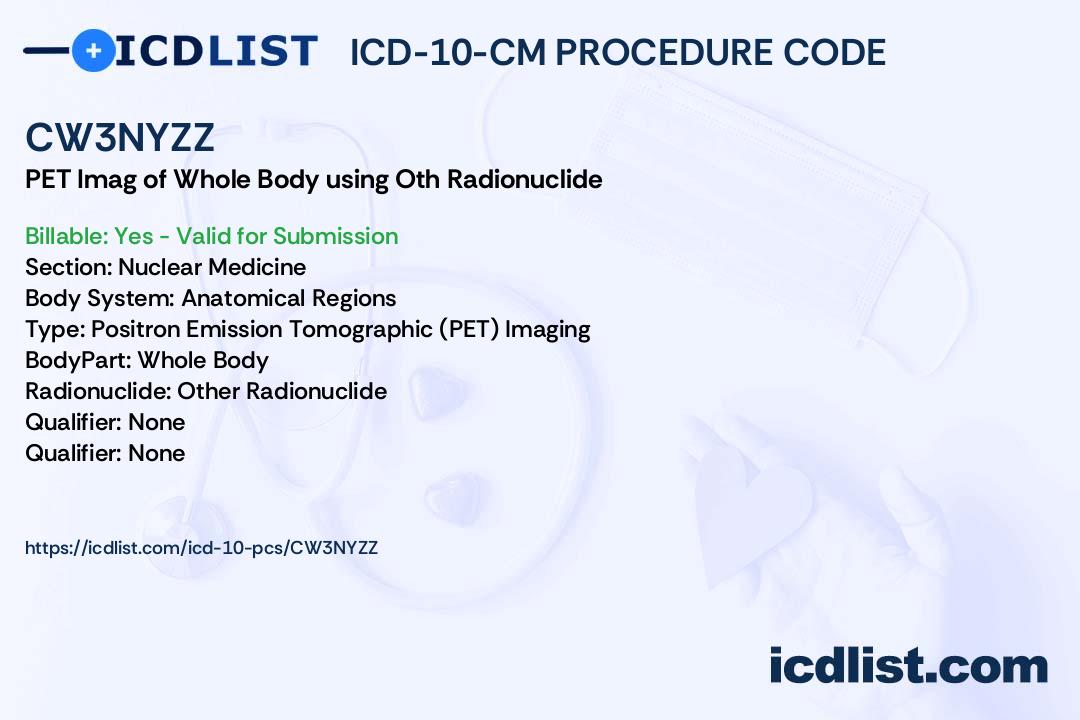 ICDLIST ICD-10-CM PROCEDURE CODE

CW3NYZZ
PET Imag of Whole Body using Oth Radionuclide

Billable: Yes - Valid for Submission
Section: Nuclear Medicine
Body System: Anatomical Regions
Type: Positron Emission Tomographic (PET) Imaging
BodyPart: Whole Body
Radionuclide: Other Radionuclide
Qualifier: None
Qualifier: None

https://icdlist.com/icd-10-pcs/CW3NYZZ

icdlist.com